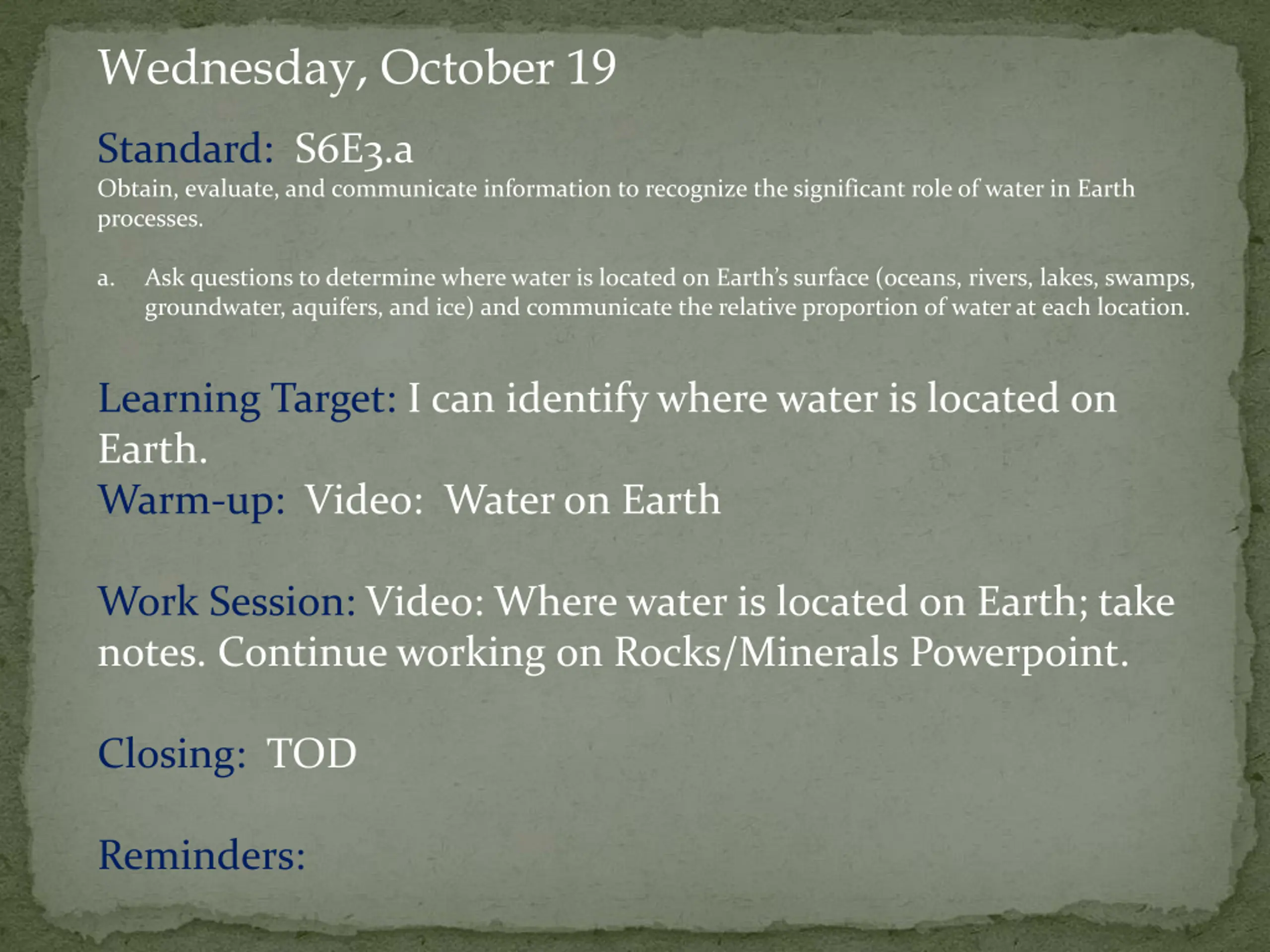 Wednesday, October 19

Standard: S6E3.a
Obtain, evaluate, and communicate information to recognize the significant role of water in Earth processes.

a. Ask questions to determine where water is located on Earth's surface (oceans, rivers, lakes, swamps, groundwater, aquifers, and ice) and communicate the relative proportion of water at each location.

Learning Target: I can identify where water is located on Earth.
Warm-up: Video: Water on Earth

Work Session: Video: Where water is located on Earth; take notes. Continue working on Rocks/Minerals Powerpoint.

Closing: TOD

Reminders: